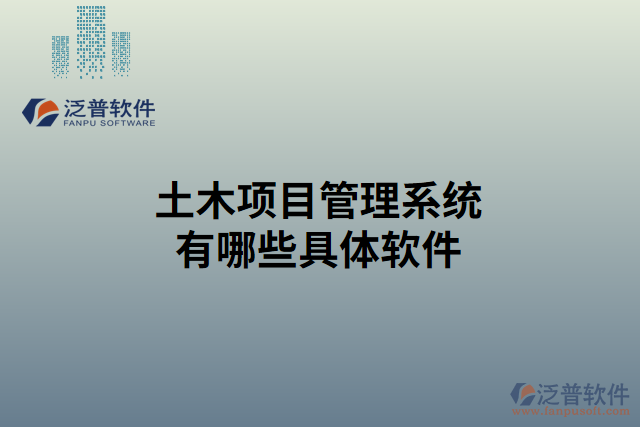 泛普软件
FANPU SOFTWARE

土木项目管理系统
有哪些具体软件

泛普软件
www.fanpusoft.com